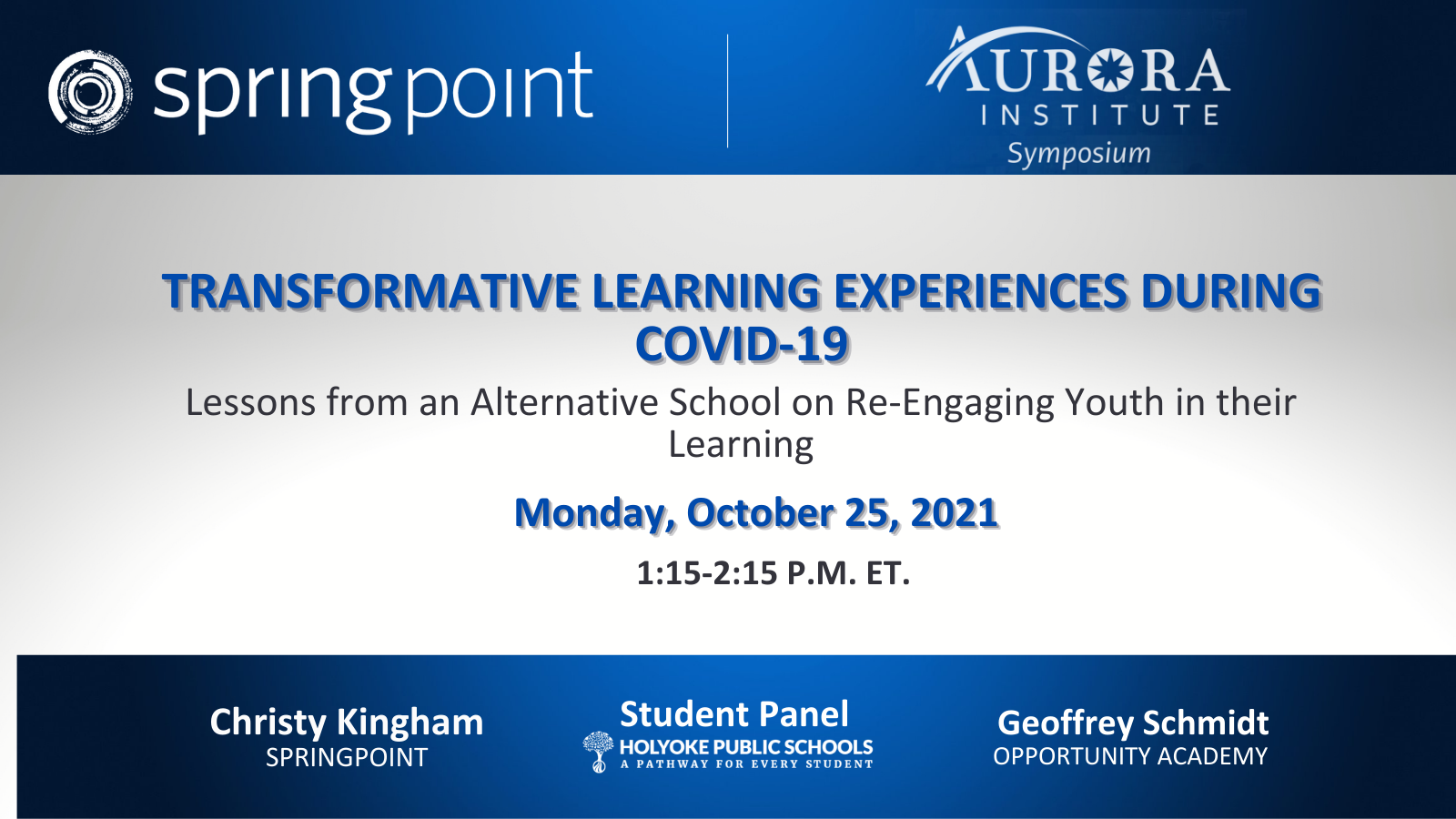 springpoint

AURORA
INSTITUTE
Symposium

TRANSFORMATIVE LEARNING EXPERIENCES DURING COVID-19

Lessons from an Alternative School on Re-Engaging Youth in their Learning

Monday, October 25, 2021

1:15-2:15 P.M. ET.

Christy Kingham
SPRINGPOINT

Student Panel
HOLYOKE PUBLIC SCHOOLS
A PATHWAY FOR EVERY STUDENT

Geoffrey Schmidt
OPPORTUNITY ACADEMY